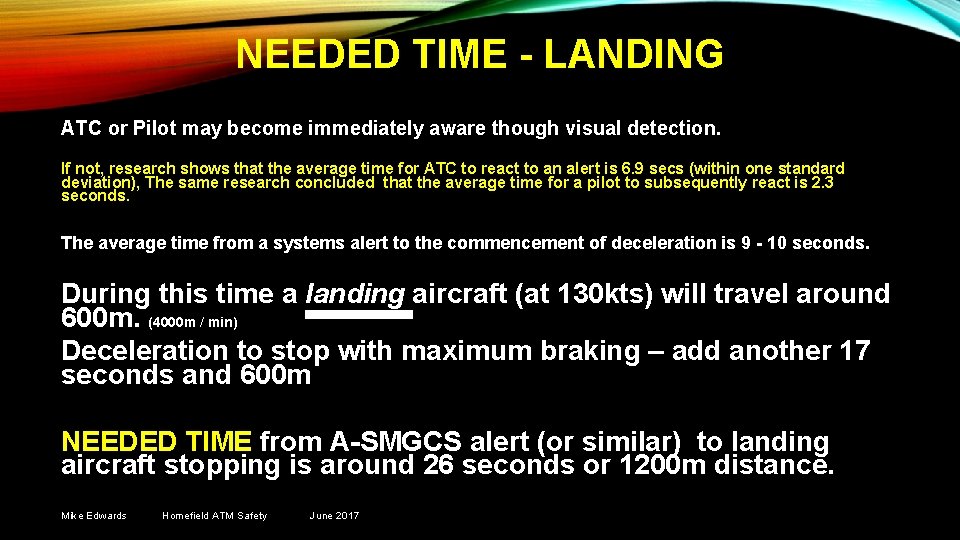 NEEDED TIME - LANDING

ATC or Pilot may become immediately aware though visual detection.

If not, research shows that the average time for ATC to react to an alert is 6.9 secs (within one standard deviation), The same research concluded that the average time for a pilot to subsequently react is 2.3 seconds.

The average time from a systems alert to the commencement of deceleration is 9 - 10 seconds.

During this time a landing aircraft (at 130kts) will travel around 600m. (4000m / min)

Deceleration to stop with maximum braking – add another 17 seconds and 600m

NEEDED TIME from A-SMGCS alert (or similar) to landing aircraft stopping is around 26 seconds or 1200m distance.

Mike Edwards Homefield ATM Safety June 2017